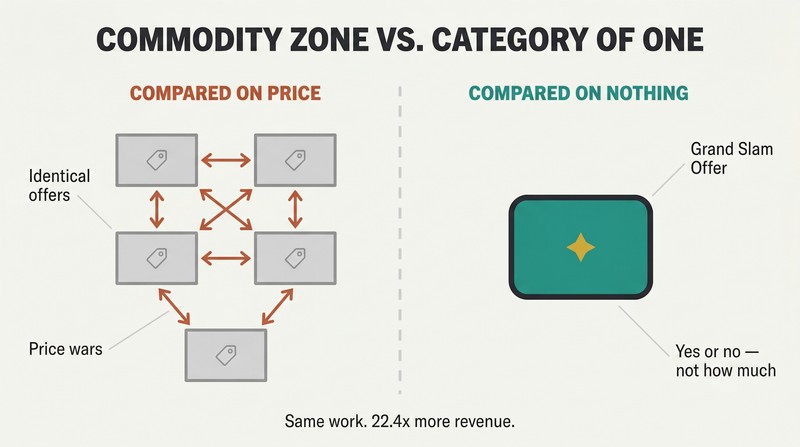 COMMODITY ZONE VS. CATEGORY OF ONE

COMPARED ON PRICE

Identical offers

Price wars

COMPARED ON NOTHING

Grand Slam Offer

Yes or no — not how much

Same work. 22.4x more revenue.